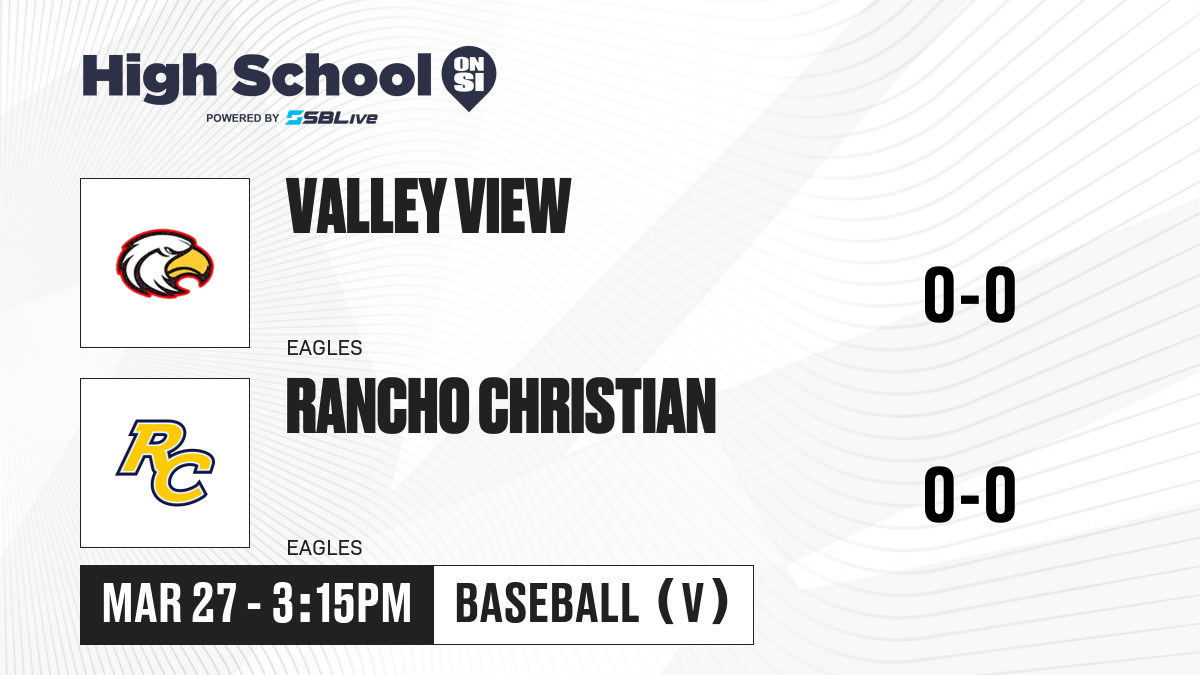 High School ON SI
POWERED BY SBLive

VALLEY VIEW
EAGLES
0-0

RC
RANCHO CHRISTIAN
EAGLES
0-0

MAR 27 - 3:15PM
BASEBALL (V)